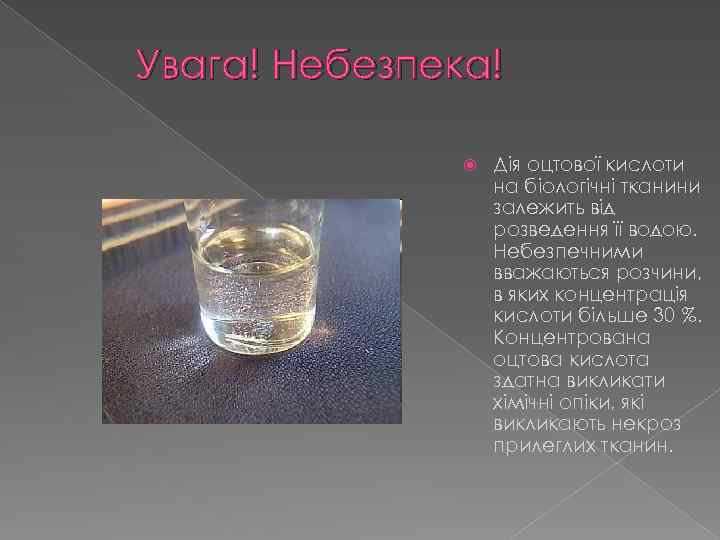 Увага! Небезпека!

Дія оцтової кислоти на біологічні тканини залежить від розведення її водою. Небезпечними вважаються розчини, в яких концентрація кислоти більше 30 %. Концентрована оцтова кислота здатна викликати хімічні опіки, які викликають некроз прилеглих тканин.